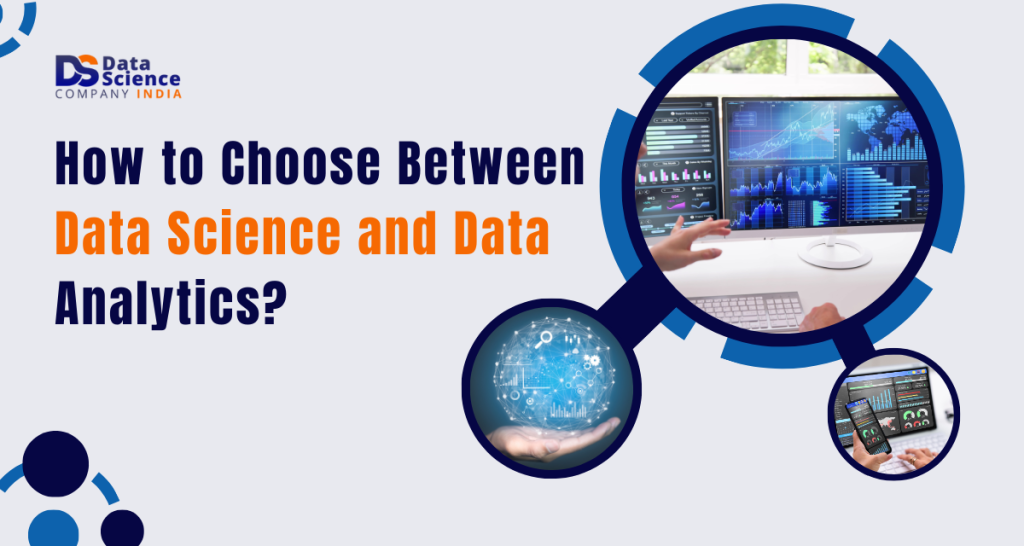 DS Data Science COMPANY INDIA

How to Choose Between Data Science and Data Analytics?